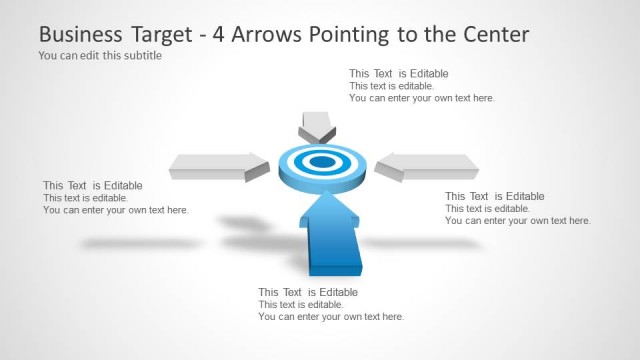 Business Target - 4 Arrows Pointing to the Center
You can edit this subtitle

This Text is Editable
This text is editable.
You can enter your own text here.

This Text is Editable
This text is editable.
You can enter your own text here.

This Text is Editable
This text is editable.
You can enter your own text here.

This Text is Editable
This text is editable.
You can enter your own text here.